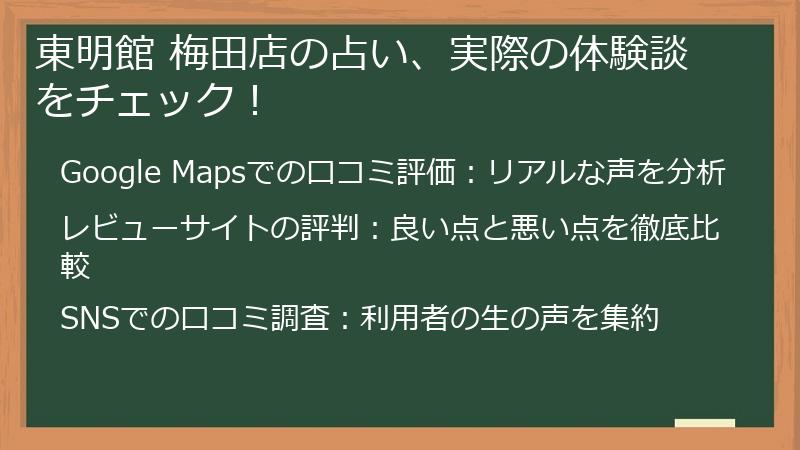 東明館 梅田店の占い、実際の体験談をチェック！

Google Mapsでの口コミ評価：リアルな声を分析

レビューサイトの評判：良い点と悪い点を徹底比較

SNSでの口コミ調査：利用者の生の声を集約